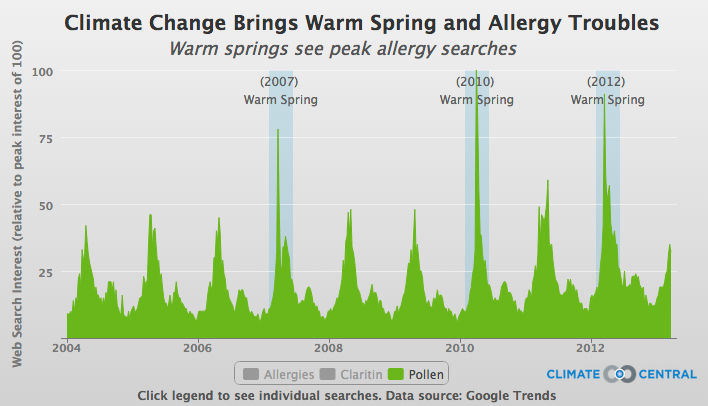 Climate Change Brings Warm Spring and Allergy Troubles

Warm springs see peak allergy searches

Web Search Interest (relative to peak interest of 100)

100
75
50
25

(2007) Warm Spring
(2010) Warm Spring
(2012) Warm Spring

2004
2006
2008
2010
2012

Allergies
Claritin
Pollen

CLIMATE CENTRAL

Click legend to see individual searches. Data source: Google Trends